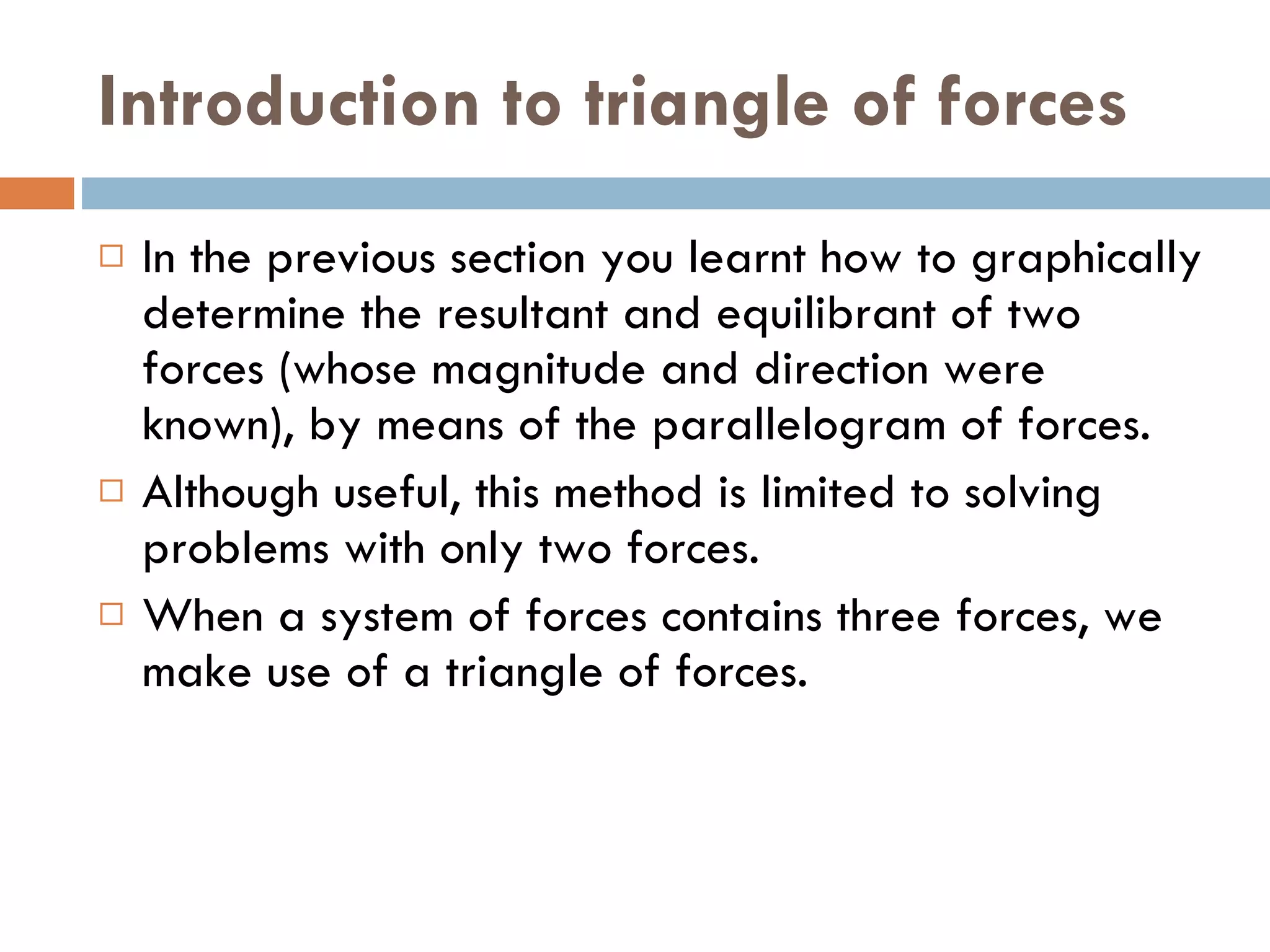 Introduction to triangle of forces

□ In the previous section you learnt how to graphically determine the resultant and equilibrant of two forces (whose magnitude and direction were known), by means of the parallelogram of forces.

□ Although useful, this method is limited to solving problems with only two forces.

□ When a system of forces contains three forces, we make use of a triangle of forces.